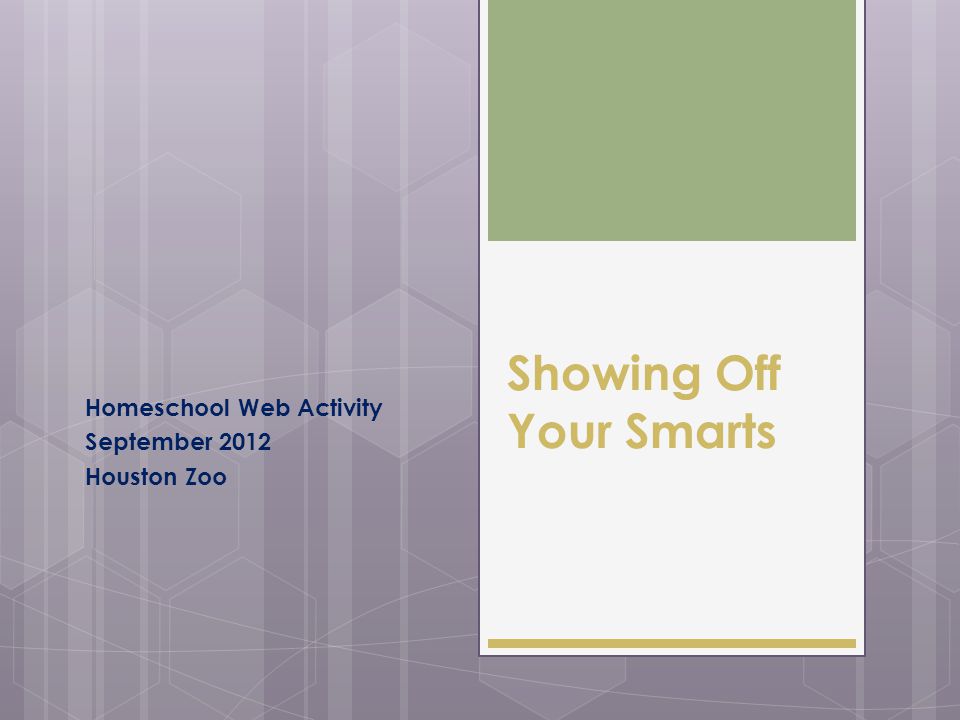 Showing Off Your Smarts

Homeschool Web Activity
September 2012
Houston Zoo